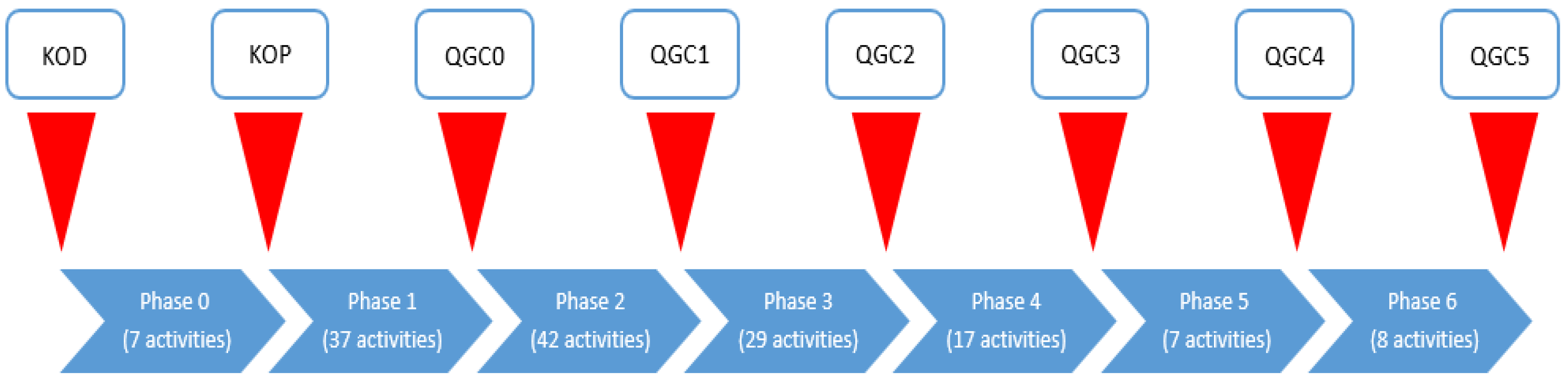 KOD

KOP

QGC0

QGC1

QGC2

QGC3

QGC4

QGC5

Phase 0
(7 activities)

Phase 1
(37 activities)

Phase 2
(42 activities)

Phase 3
(29 activities)

Phase 4
(17 activities)

Phase 5
(7 activities)

Phase 6
(8 activities)